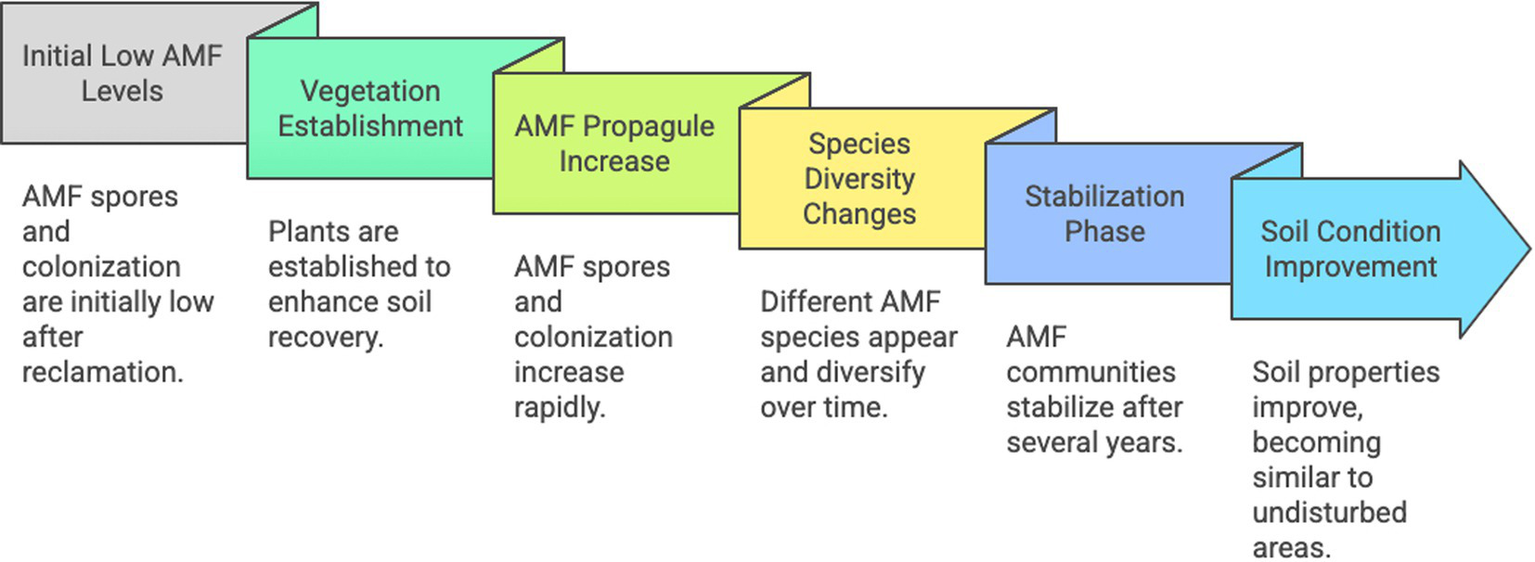 Initial Low AMF Levels

AMF spores and colonization are initially low after reclamation.

Vegetation Establishment

Plants are established to enhance soil recovery.

AMF Propagule Increase

AMF spores and colonization increase rapidly.

Species Diversity Changes

Different AMF species appear and diversify over time.

Stabilization Phase

AMF communities stabilize after several years.

Soil Condition Improvement

Soil properties improve, becoming similar to undisturbed areas.